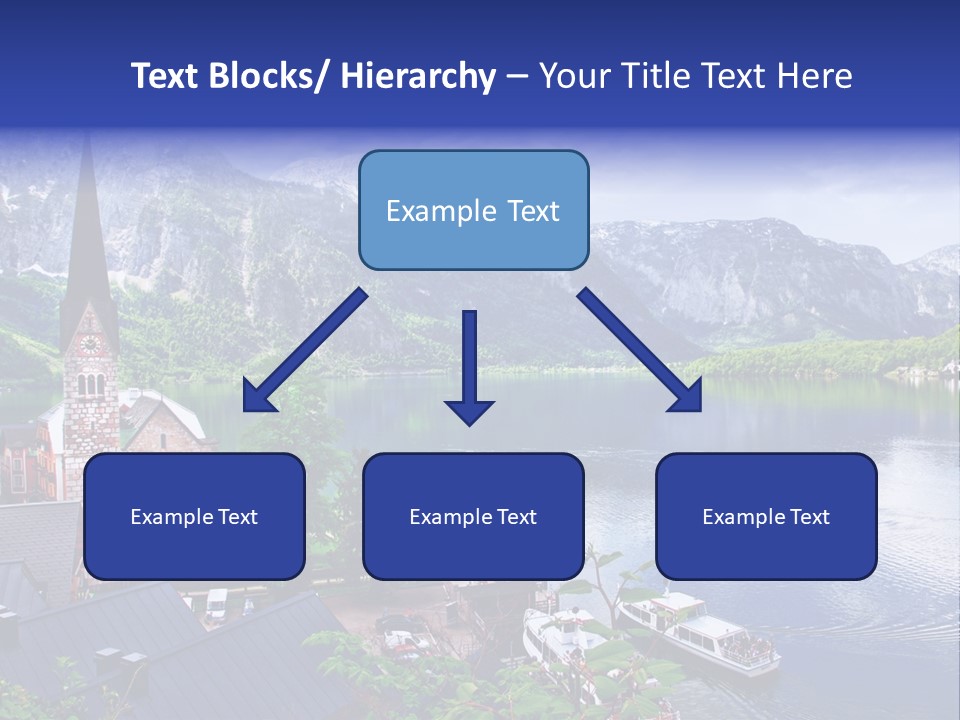 Text Blocks/ Hierarchy – Your Title Text Here

Example Text

Example Text

Example Text

Example Text